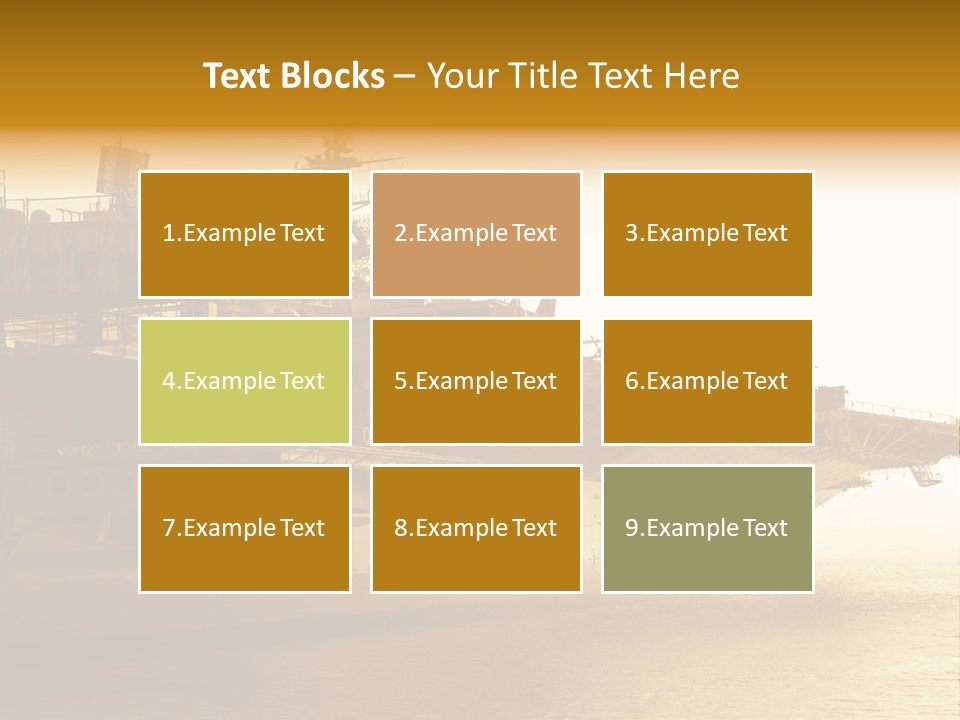 Text Blocks – Your Title Text Here

1.Example Text

2.Example Text

3.Example Text

4.Example Text

5.Example Text

6.Example Text

7.Example Text

8.Example Text

9.Example Text